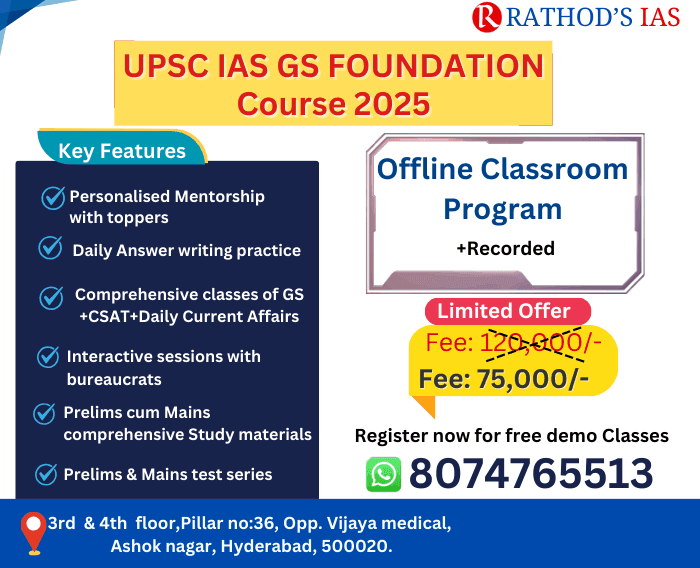 R RATHOD'S IAS

UPSC IAS GS FOUNDATION Course 2025

Key Features

Personalised Mentorship with toppers

Daily Answer writing practice

Comprehensive classes of GS +CSAT+Daily Current Affairs

Interactive sessions with bureaucrats

Prelims cum Mains comprehensive Study materials

Prelims & Mains test series

Offline Classroom Program

+Recorded

Limited Offer

Fee: 120,000/-

Fee: 75,000/-

Register now for free demo Classes

8074765513

3rd & 4th floor,Pillar no:36, Opp. Vijaya medical, Ashok nagar, Hyderabad, 500020.